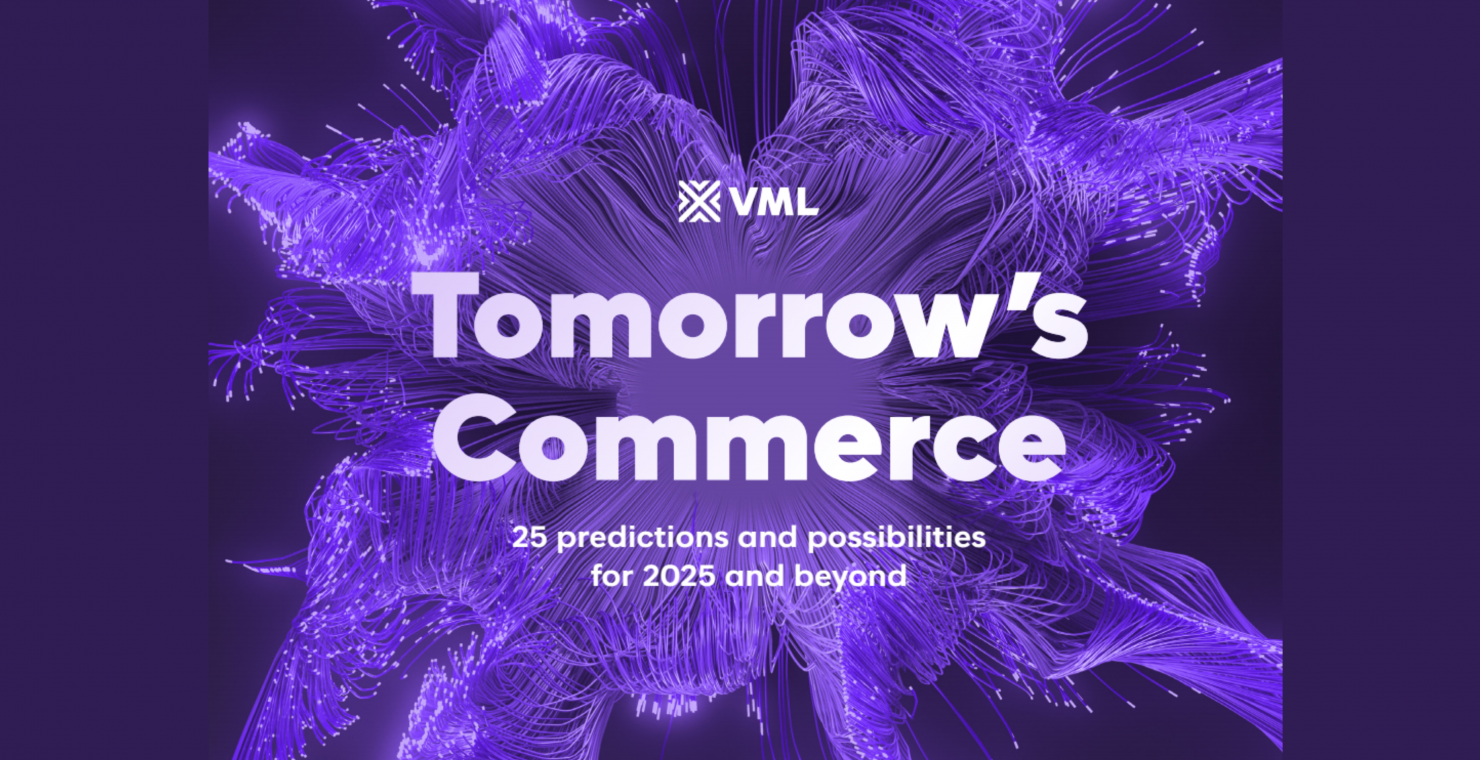 VML

Tomorrow's Commerce

25 predictions and possibilities for 2025 and beyond